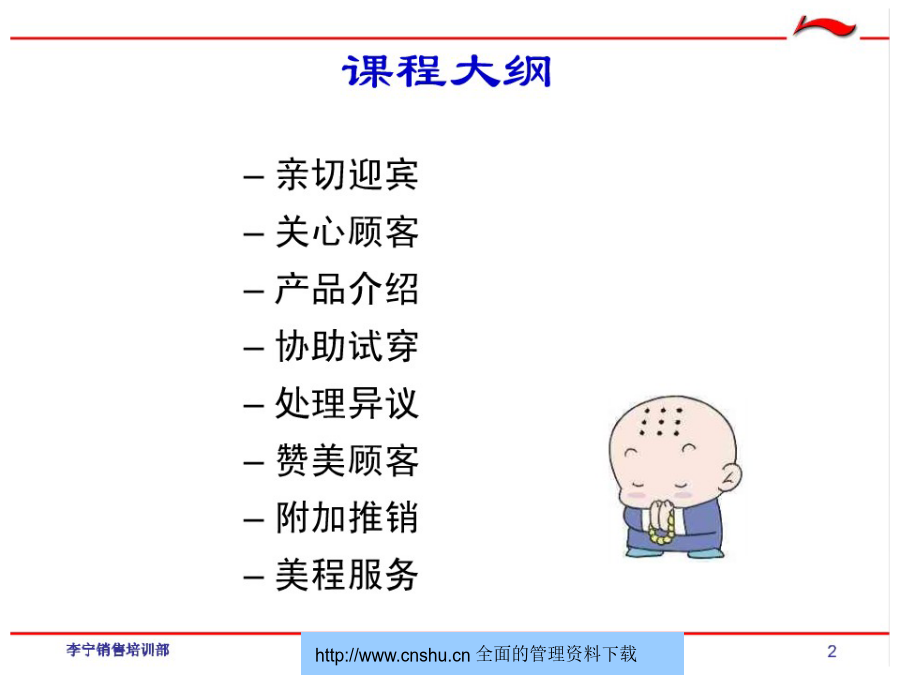 课程大纲

– 亲切迎宾
– 关心顾客
– 产品介绍
– 协助试穿
– 处理异议
– 赞美顾客
– 附加推销
– 美程服务

李宁销售培训部

http://www.cnshu.cn 全面的管理资料下载

2